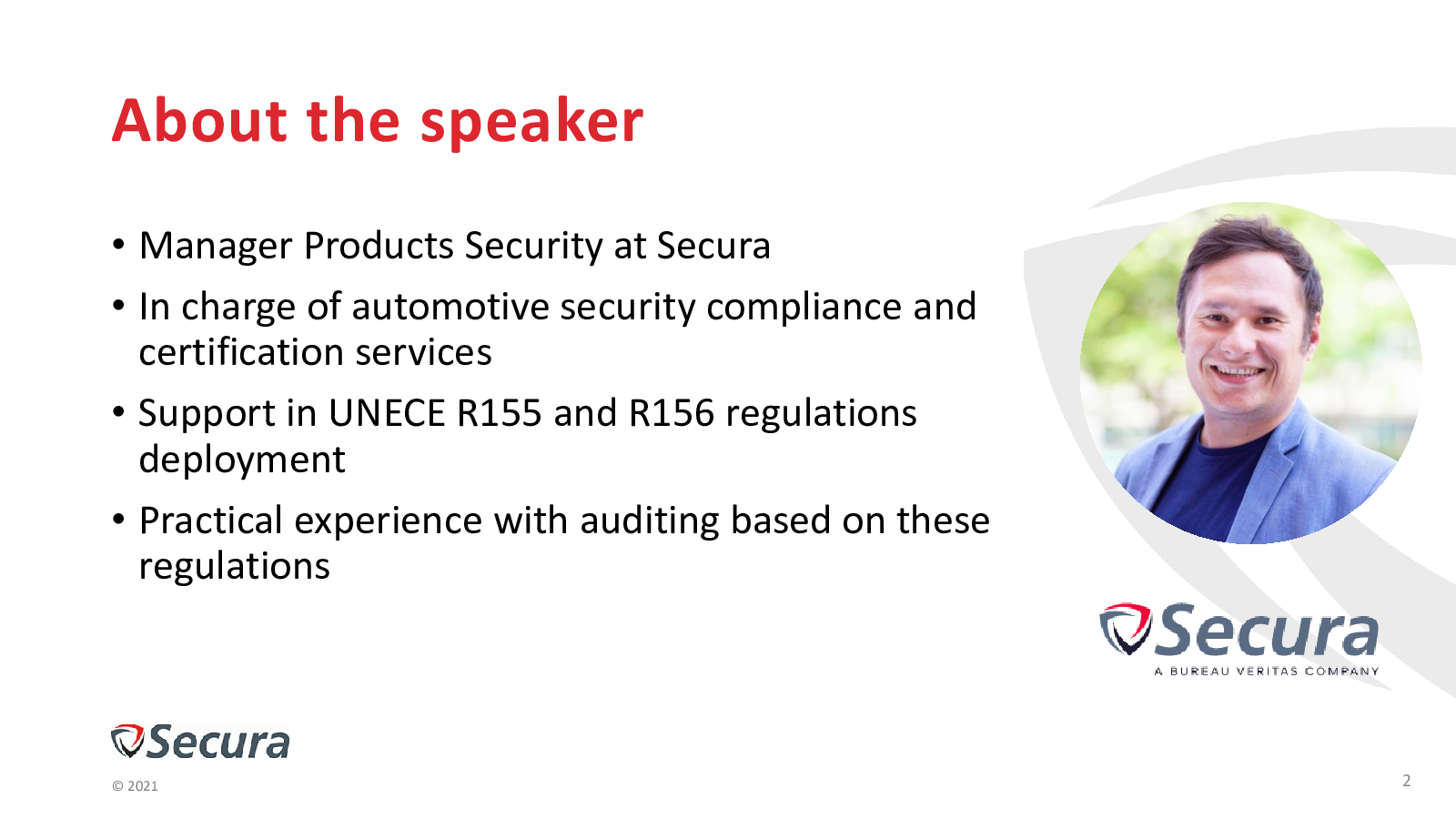 About the speaker

• Manager Products Security at Secura

• In charge of automotive security compliance and certification services

• Support in UNECE R155 and R156 regulations deployment

• Practical experience with auditing based on these regulations

Secura
A BUREAU VERITAS COMPANY

Secura

© 2021

2